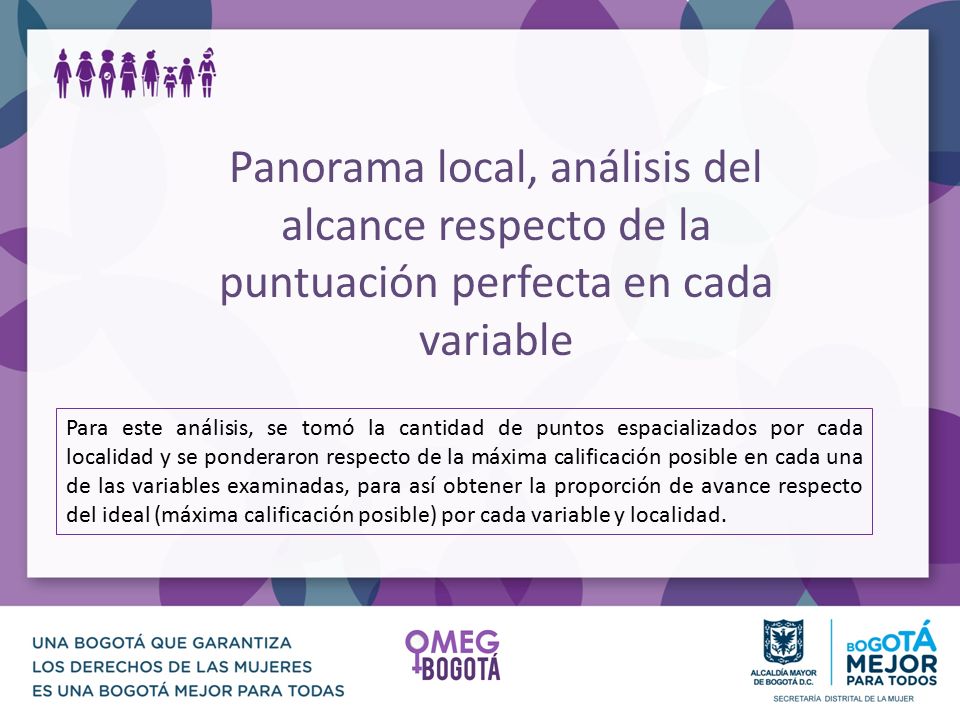 Panorama local, análisis del alcance respecto de la puntuación perfecta en cada variable

Para este análisis, se tomó la cantidad de puntos espacializados por cada localidad y se ponderaron respecto de la máxima calificación posible en cada una de las variables examinadas, para así obtener la proporción de avance respecto del ideal (máxima calificación posible) por cada variable y localidad.

UNA BOGOTÁ QUE GARANTIZA
LOS DERECHOS DE LAS MUJERES
ES UNA BOGOTÁ MEJOR PARA TODAS

OMEG
BOGOTÁ

ALCALDÍA MAYOR DE BOGOTÁ D.C.

BOGOTÁ MEJOR PARA TODOS

SECRETARÍA DISTRITAL DE LA MUJER